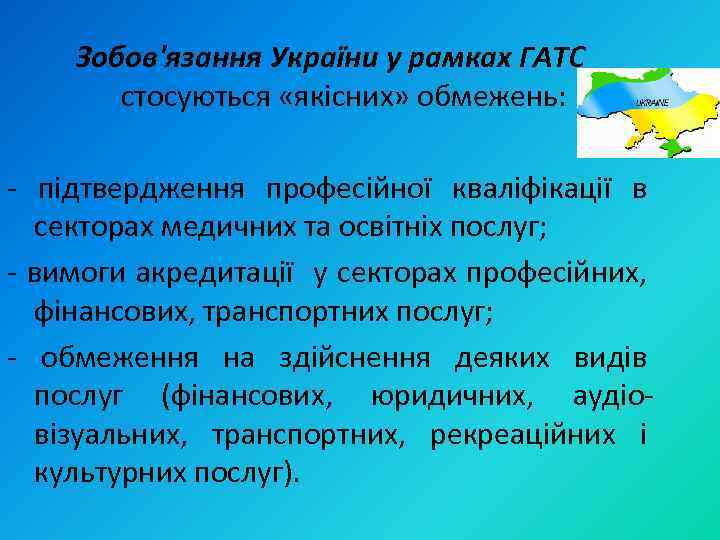 Зобов'язання України у рамках ГАТС стосуються «якісних» обмежень:

UKRAINE

- підтвердження професійної кваліфікації в секторах медичних та освітніх послуг;

- вимоги акредитації у секторах професійних, фінансових, транспортних послуг;

- обмеження на здійснення деяких видів послуг (фінансових, юридичних, аудіовізуальних, транспортних, рекреаційних і культурних послуг).